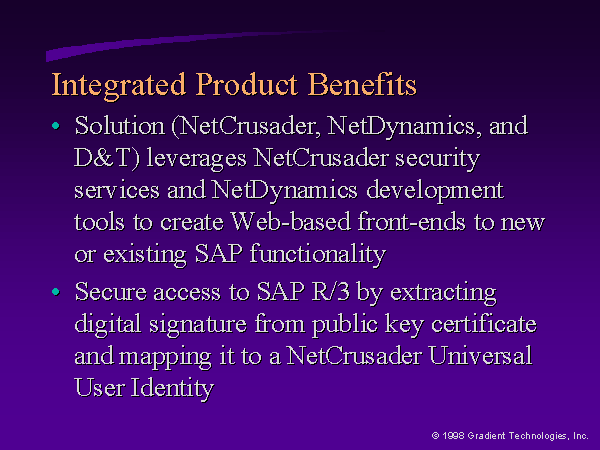 Integrated Product Benefits

• Solution (NetCrusader, NetDynamics, and D&T) leverages NetCrusader security services and NetDynamics development tools to create Web-based front-ends to new or existing SAP functionality

• Secure access to SAP R/3 by extracting digital signature from public key certificate and mapping it to a NetCrusader Universal User Identity

© 1998 Gradient Technologies, Inc.